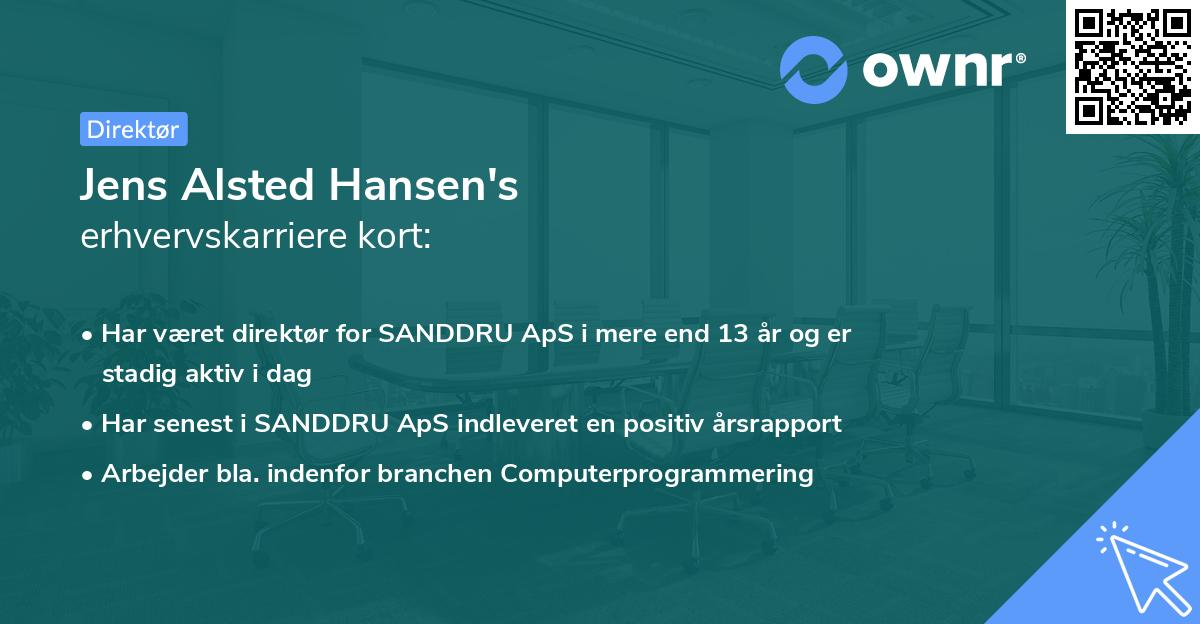 ownr®

Direktør

Jens Alsted Hansen's
erhvervskarriere kort:

• Har været direktør for SANDDRU ApS i mere end 13 år og er stadig aktiv i dag
• Har senest i SANDDRU ApS indleveret en positiv årsrapport
• Arbejder bla. indenfor branchen Computerprogrammering